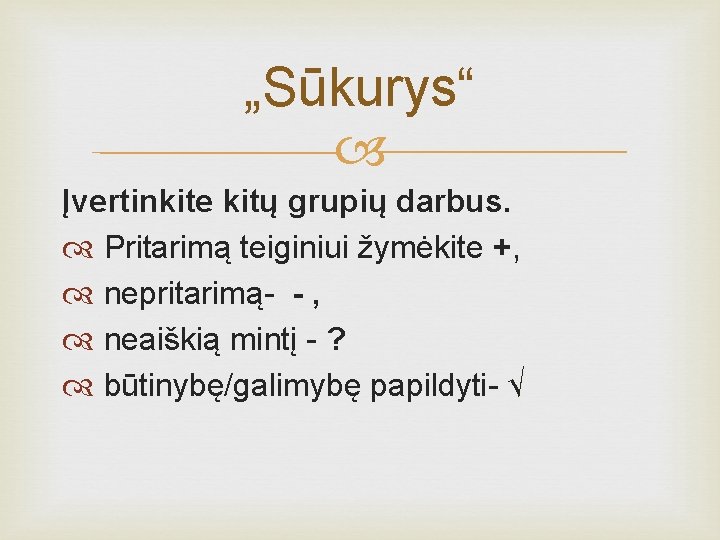 „Sūkurys“

Įvertinkite kitų grupių darbus.

Pritarimą teiginiui žymėkite +,

nepritarimą- - ,

neaiškią mintį - ?

būtinybę/galimybę papildyti- √